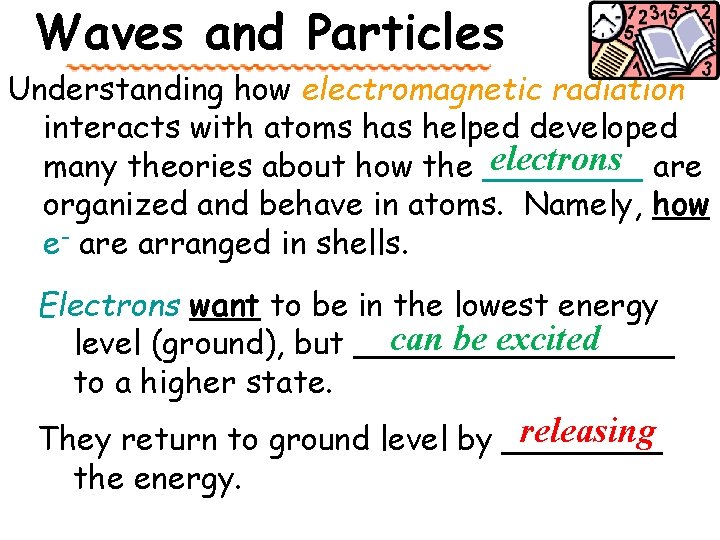 Waves and Particles

Understanding how electromagnetic radiation interacts with atoms has helped developed many theories about how the electrons are organized and behave in atoms. Namely, how $e^-$ are arranged in shells.

Electrons want to be in the lowest energy level (ground), but can be excited to a higher state.

They return to ground level by releasing the energy.